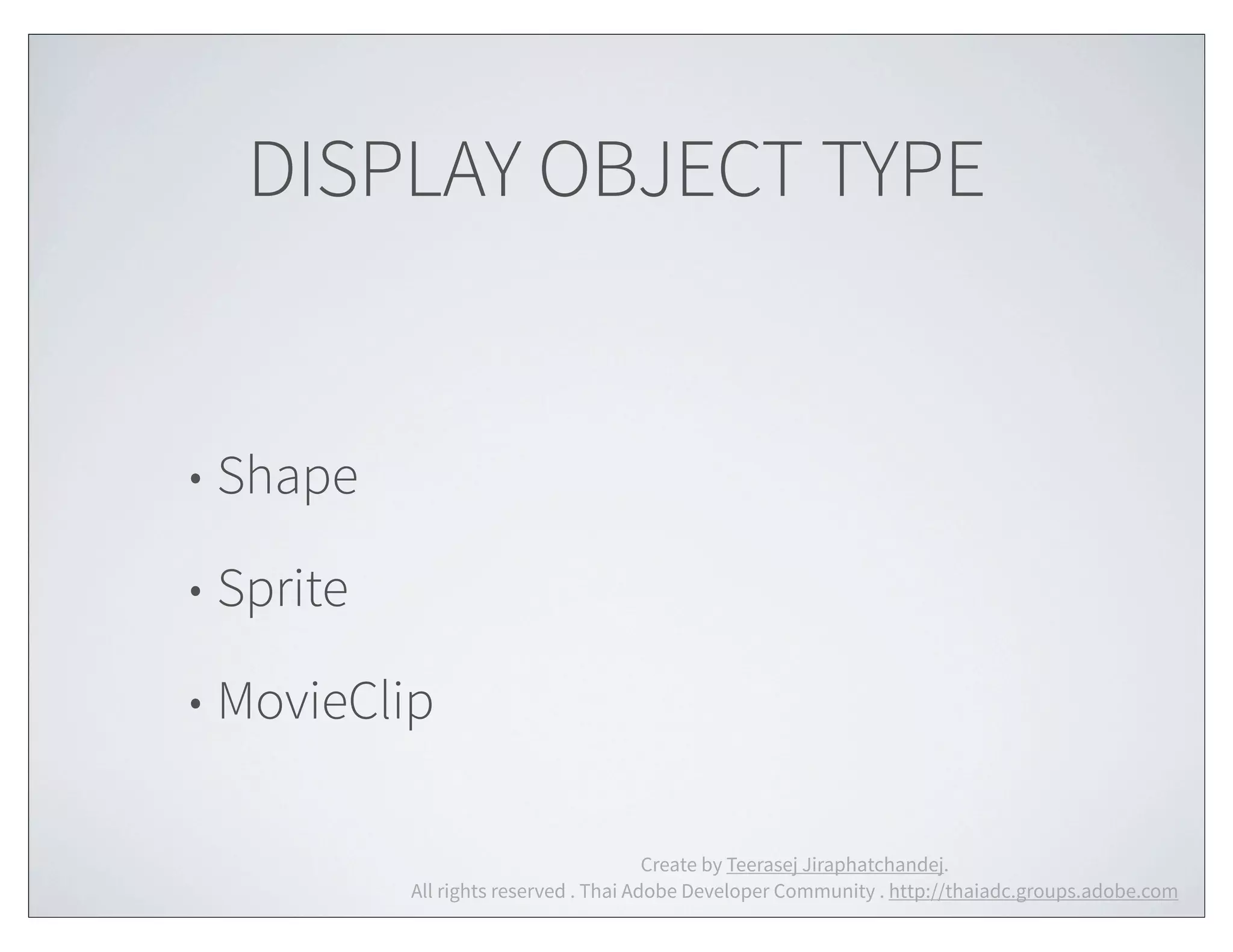 DISPLAY OBJECT TYPE

• Shape

• Sprite

• MovieClip

Create by Teerasej Jiraphatchandej.
All rights reserved . Thai Adobe Developer Community . http://thaiadc.groups.adobe.com